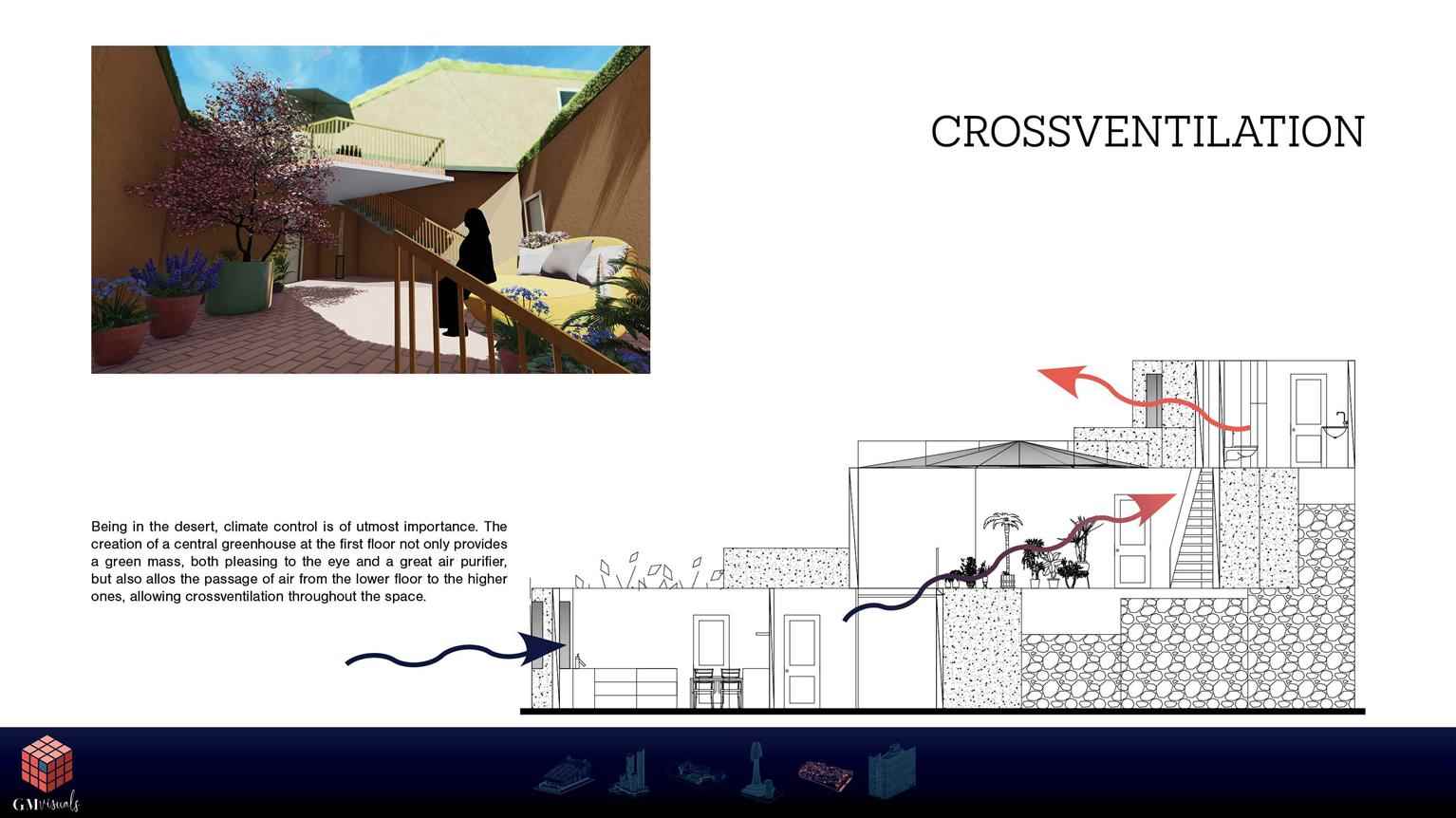 CROSSVENTILATION

Being in the desert, climate control is of utmost importance. The creation of a central greenhouse at the first floor not only provides a green mass, both pleasing to the eye and a great air purifier, but also allos the passage of air from the lower floor to the higher ones, allowing crossventilation throughout the space.

GMvisuals